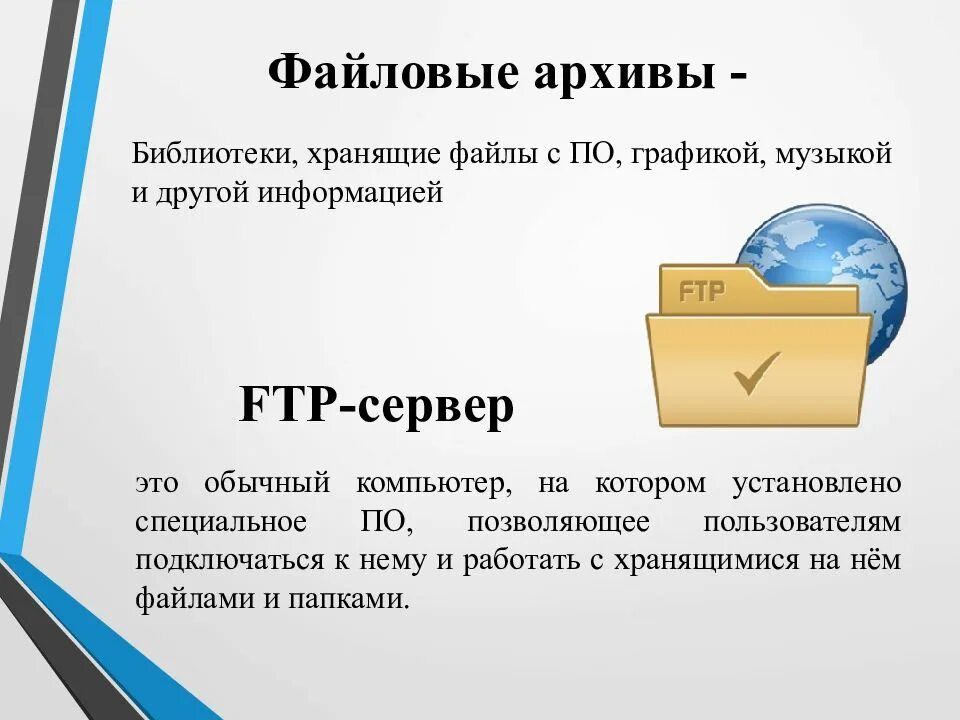 Файловые архивы -

Библиотеки, хранящие файлы с ПО, графикой, музыкой и другой информацией

FTP

FTP-сервер

это обычный компьютер, на котором установлено специальное ПО, позволяющее пользователям подключаться к нему и работать с хранящимися на нём файлами и папками.